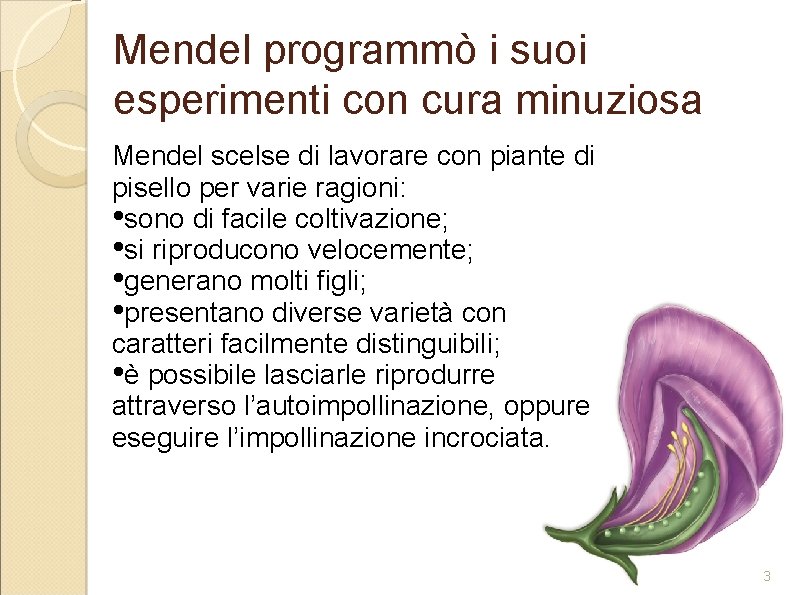 Mendel programmò i suoi esperimenti con cura minuziosa

Mendel scelse di lavorare con piante di pisello per varie ragioni:
•sono di facile coltivazione;
•si riproducono velocemente;
•generano molti figli;
•presentano diverse varietà con caratteri facilmente distinguibili;
•è possibile lasciarle riprodurre attraverso l'autoimpollinazione, oppure eseguire l'impollinazione incrociata.

3